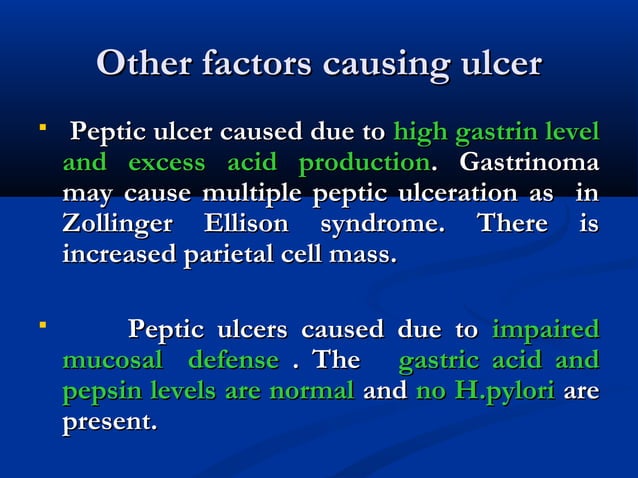 Other factors causing ulcer

▪ Peptic ulcer caused due to high gastrin level and excess acid production. Gastrinoma may cause multiple peptic ulceration as in Zollinger Ellison syndrome. There is increased parietal cell mass.

▪ Peptic ulcers caused due to impaired mucosal defense . The gastric acid and pepsin levels are normal and no H.pylori are present.